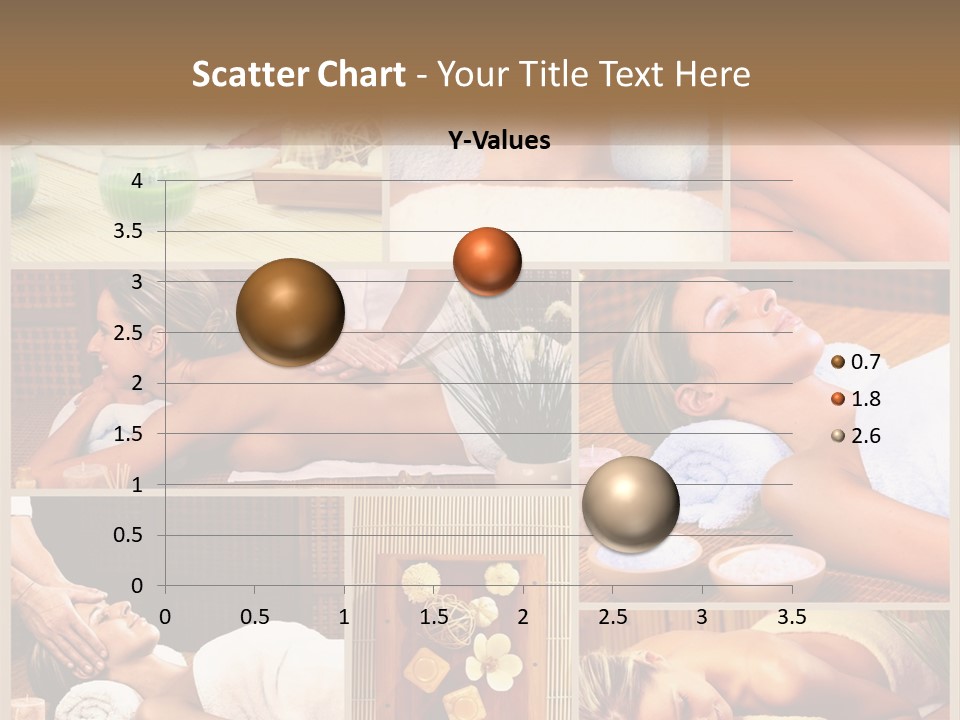 Scatter Chart - Your Title Text Here

Y-Values

4
3.5
3
2.5
2
1.5
1
0.5
0

0 0.5 1 1.5 2 2.5 3 3.5

0.7
1.8
2.6